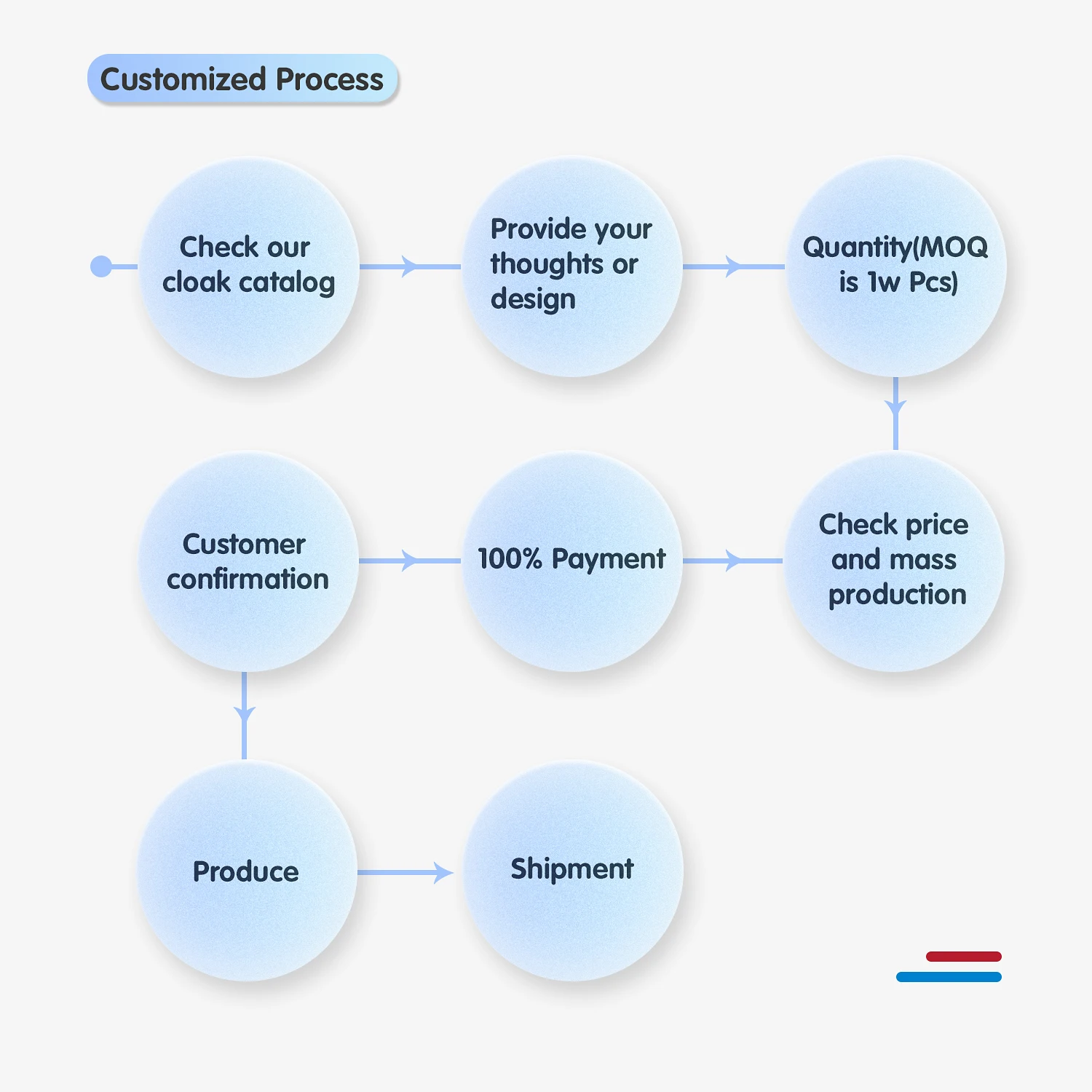 Customized Process

Check our cloak catalog

Provide your thoughts or design

Quantity(MOQ is 1w Pcs)

Check price and mass production

100% Payment

Customer confirmation

Produce

Shipment